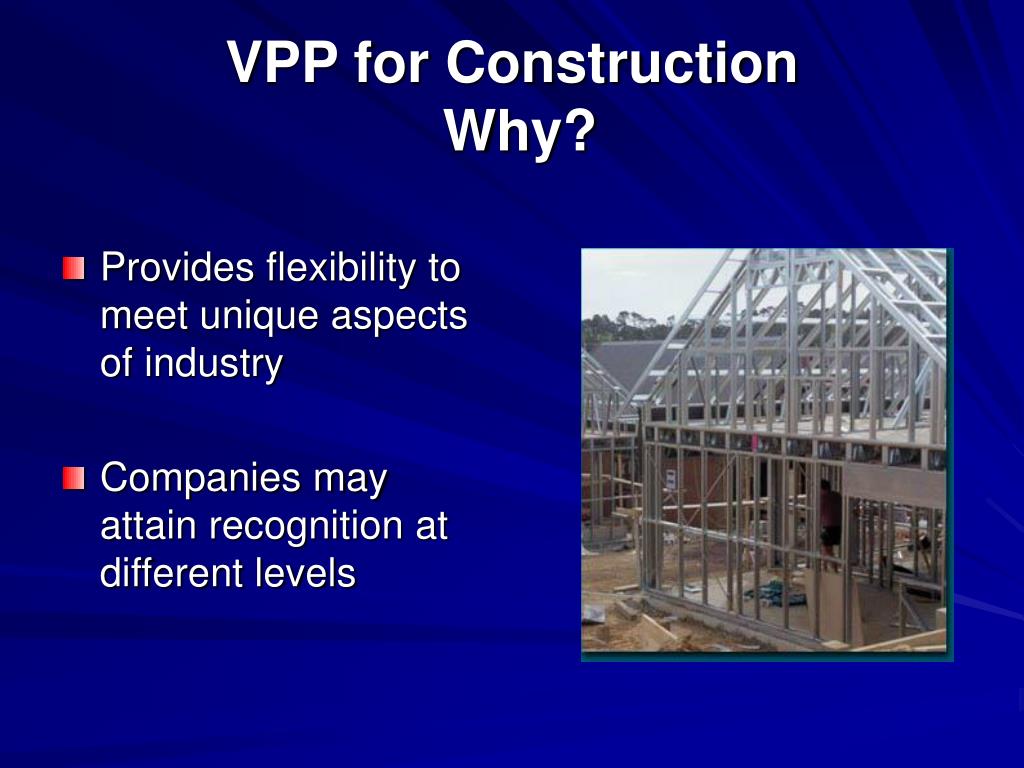 VPP for Construction
Why?

Provides flexibility to meet unique aspects of industry

Companies may attain recognition at different levels